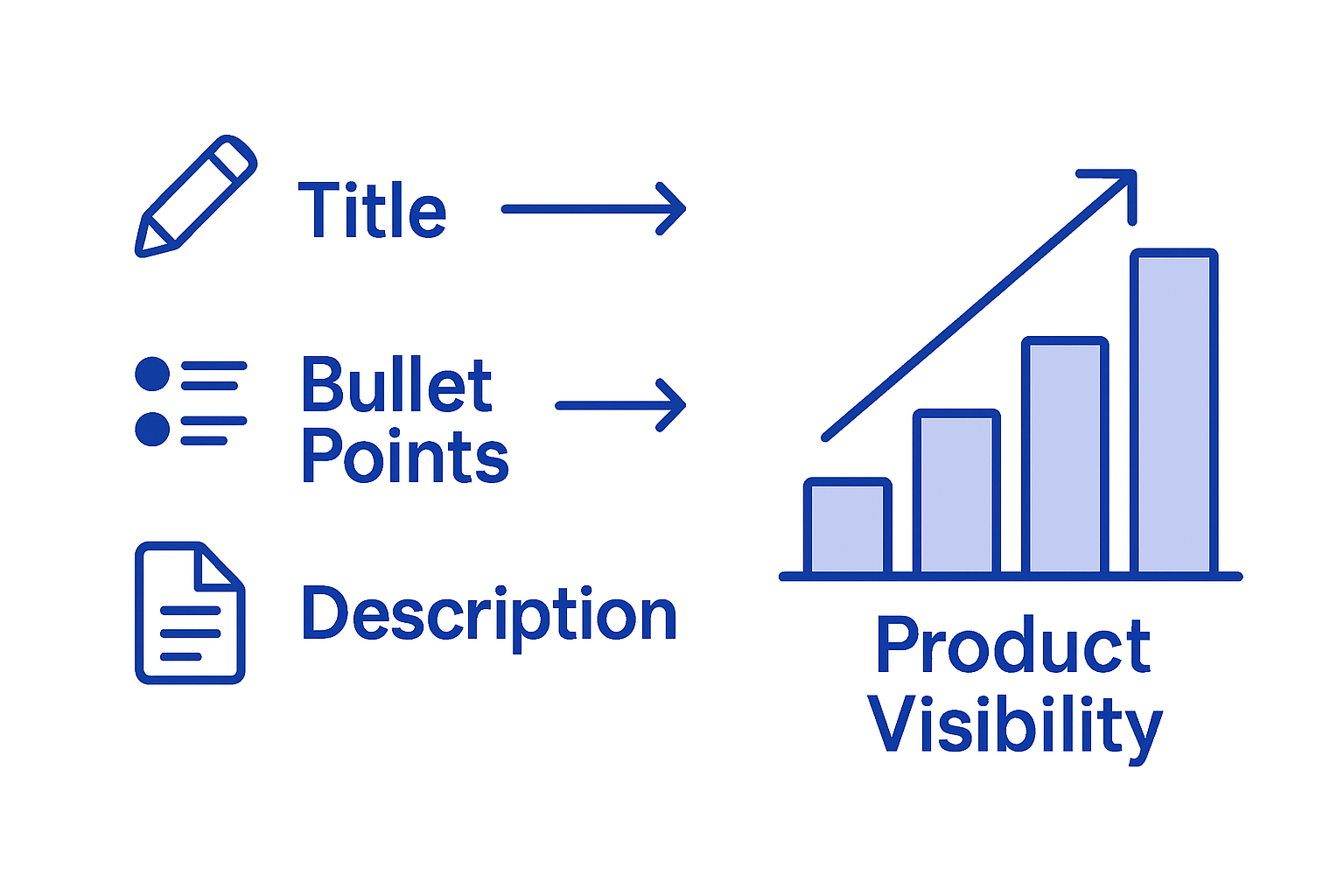 Title

Bullet Points

Description

Product Visibility